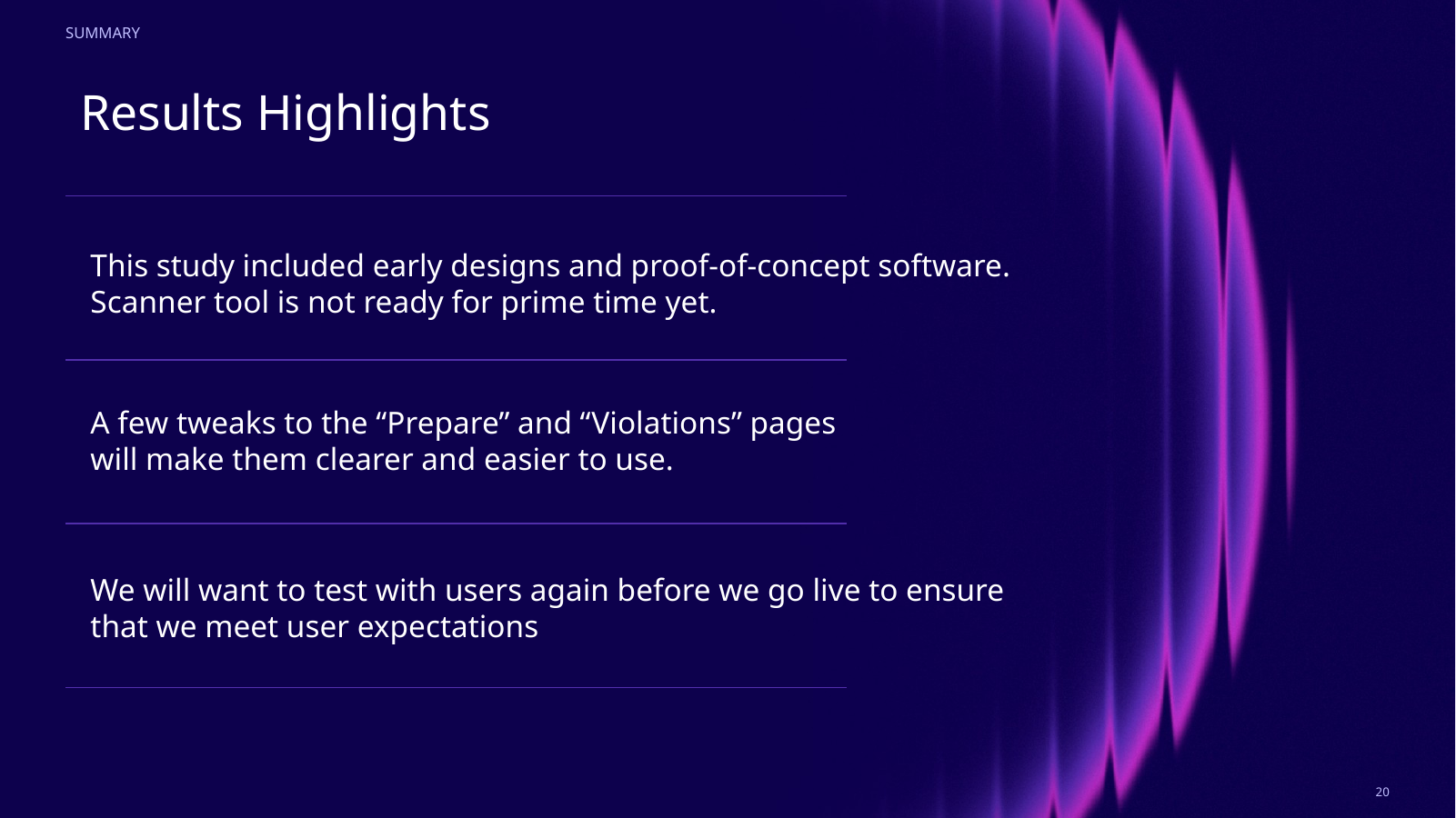 SUMMARY

Results Highlights

This study included early designs and proof-of-concept software. Scanner tool is not ready for prime time yet.

A few tweaks to the “Prepare” and “Violations” pages will make them clearer and easier to use.

We will want to test with users again before we go live to ensure that we meet user expectations

20